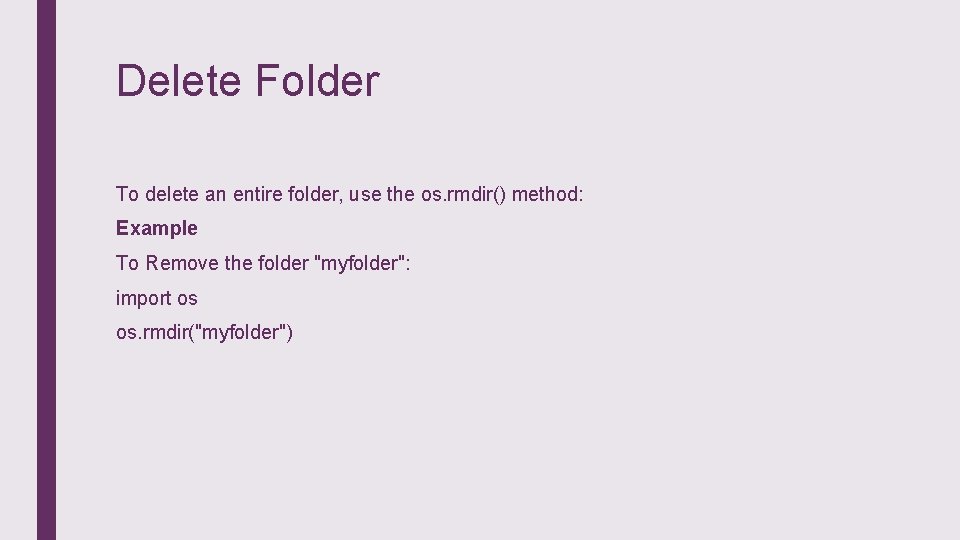 Delete Folder

To delete an entire folder, use the os.rmdir() method:

Example

To Remove the folder "myfolder":

import os

os.rmdir("myfolder")